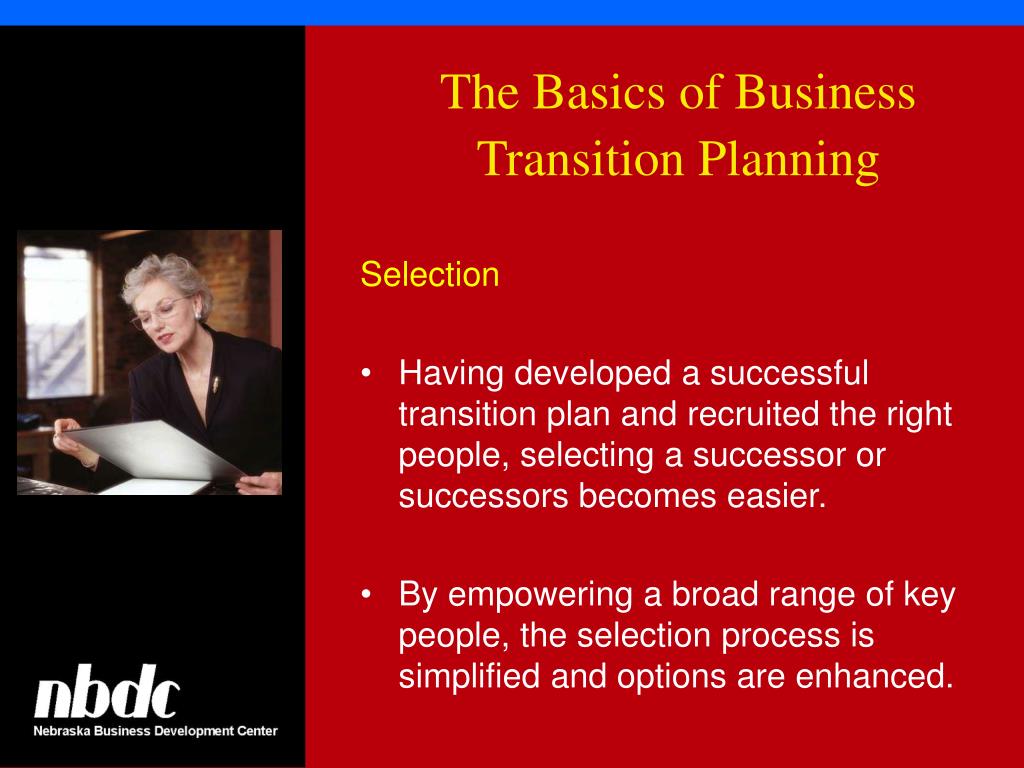 The Basics of Business Transition Planning

Selection

• Having developed a successful transition plan and recruited the right people, selecting a successor or successors becomes easier.

• By empowering a broad range of key people, the selection process is simplified and options are enhanced.

nbdc
Nebraska Business Development Center